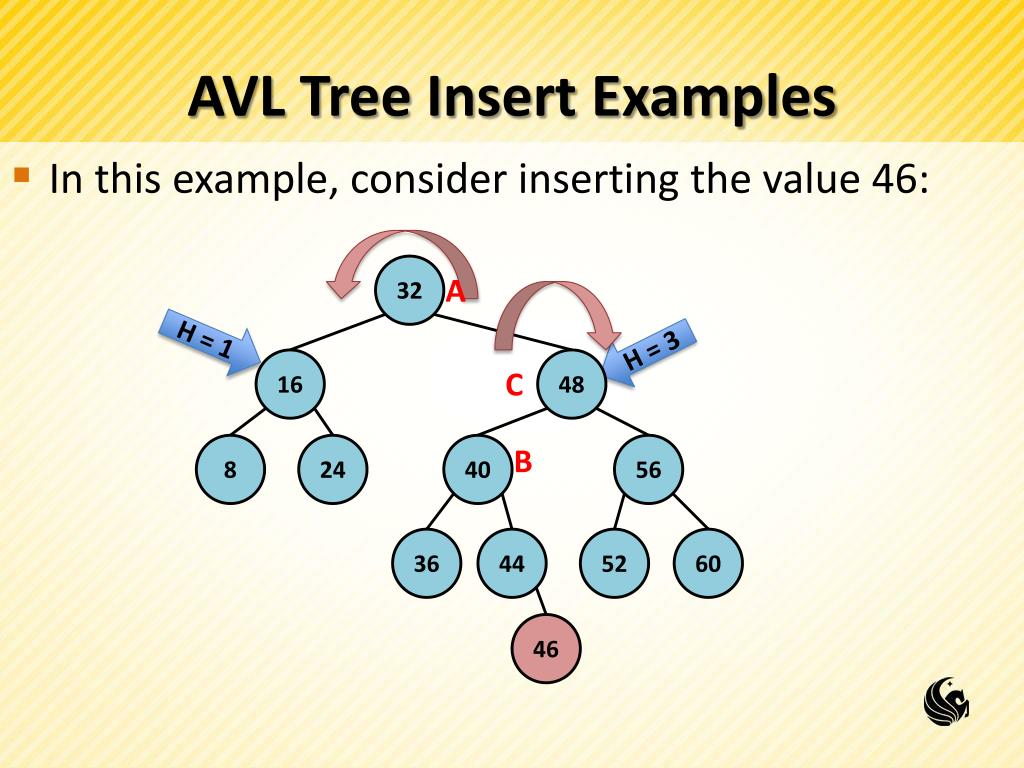 AVL Tree Insert Examples

In this example, consider inserting the value 46:

32 A

H = 1

H = 3

16

C 48

8

24

40 B

56

36

44

52

60

46